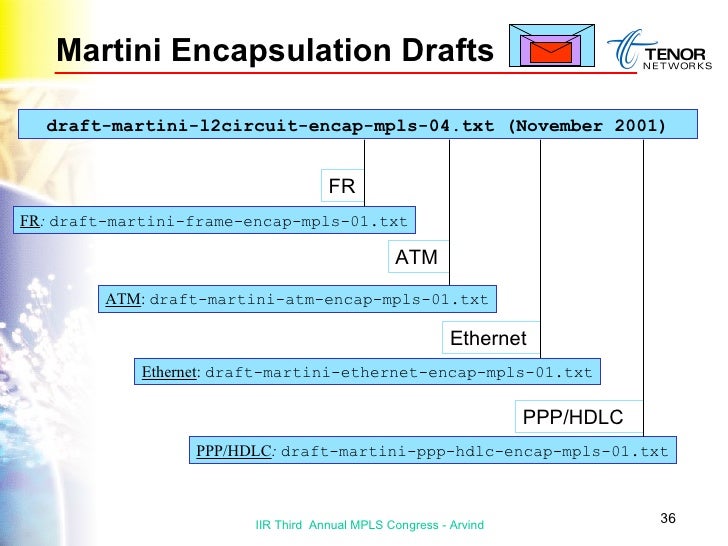 Martini Encapsulation Drafts

TENOR NETWORKS

draft-martini-l2circuit-encap-mpls-04.txt (November 2001)

FR

FR: draft-martini-frame-encap-mpls-01.txt

ATM

ATM: draft-martini-atm-encap-mpls-01.txt

Ethernet

Ethernet: draft-martini-ethernet-encap-mpls-01.txt

PPP/HDLC

PPP/HDLC: draft-martini-ppp-hdlc-encap-mpls-01.txt

IIR Third Annual MPLS Congress - Arvind

36